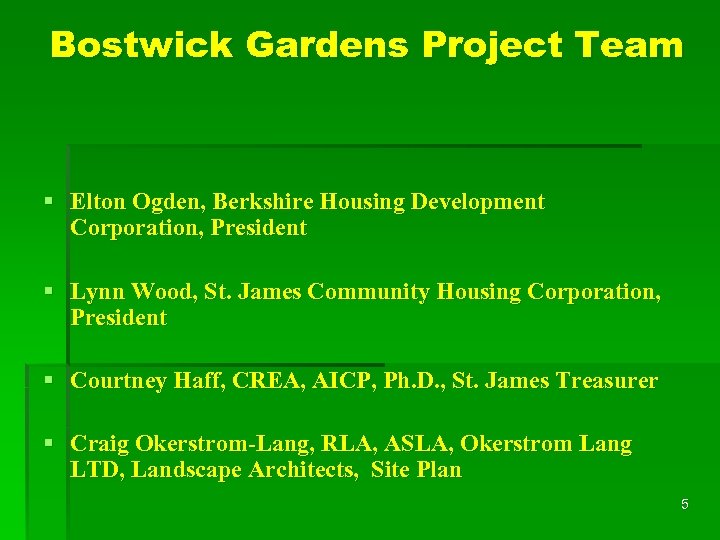 Bostwick Gardens Project Team

▪ Elton Ogden, Berkshire Housing Development Corporation, President

▪ Lynn Wood, St. James Community Housing Corporation, President

▪ Courtney Haff, CREA, AICP, Ph.D., St. James Treasurer

▪ Craig Okerstrom-Lang, RLA, ASLA, Okerstrom Lang LTD, Landscape Architects,  Site Plan

5